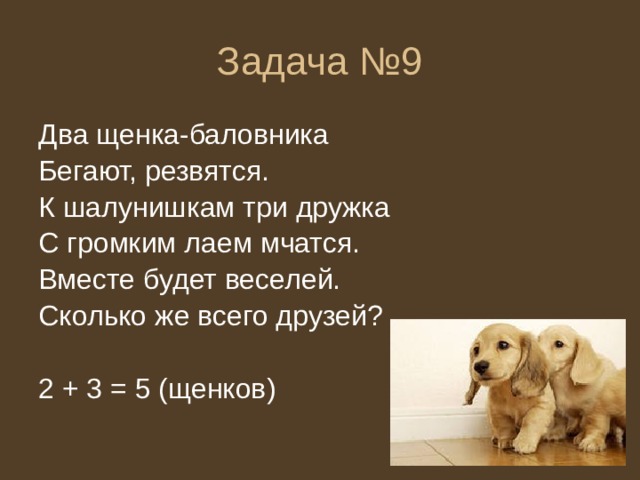 Задача №9

Два щенка-баловника
Бегают, резвятся.
К шалунишкам три дружка
С громким лаем мчатся.
Вместе будет веселей.
Сколько же всего друзей?

$2 + 3 = 5$ (щенков)